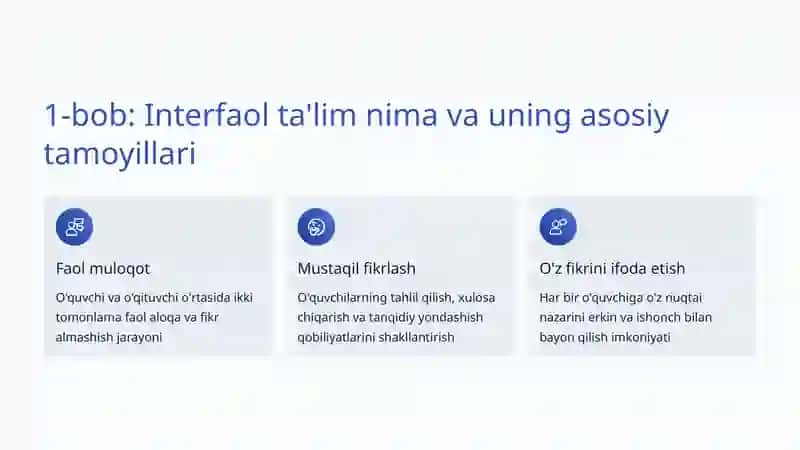 1-bob: Interfaol ta'lim nima va uning asosiy tamoyillari

Faol muloqot

O'quvchi va o'qituvchi o'rtasida ikki tomonlama faol aloqa va fikr almashish jarayoni

Mustaqil fikrlash

O'quvchilarning tahlil qilish, xulosa chiqarish va tanqidiy yondashish qobiliyatlarini shakllantirish

O'z fikrini ifoda etish

Har bir o'quvchiga o'z nuqtai nazarini erkin va ishonch bilan bayon qilish imkoniyati